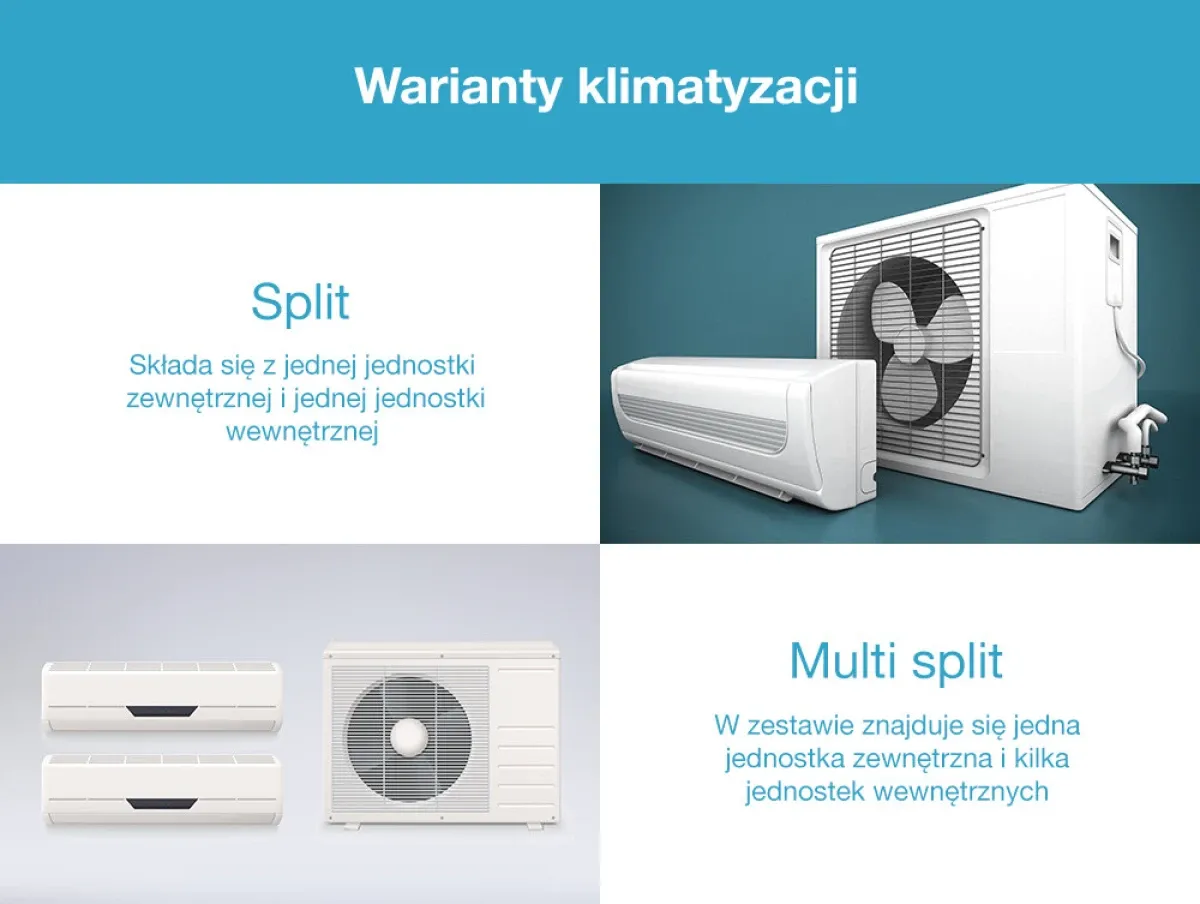 Warianty klimatyzacji

Split

Składa się z jednej jednostki zewnętrznej i jednej jednostki wewnętrznej

Multi split

W zestawie znajduje się jedna jednostka zewnętrzna i kilka jednostek wewnętrznych